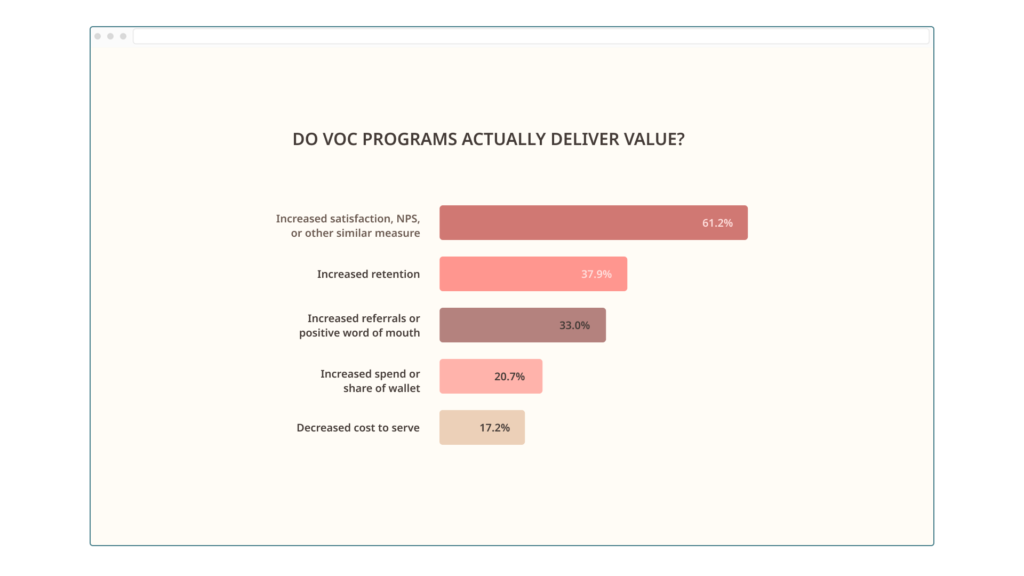 DO VOC PROGRAMS ACTUALLY DELIVER VALUE?

Increased satisfaction, NPS, or other similar measure 61.2%

Increased retention 37.9%

Increased referrals or positive word of mouth 33.0%

Increased spend or share of wallet 20.7%

Decreased cost to serve 17.2%